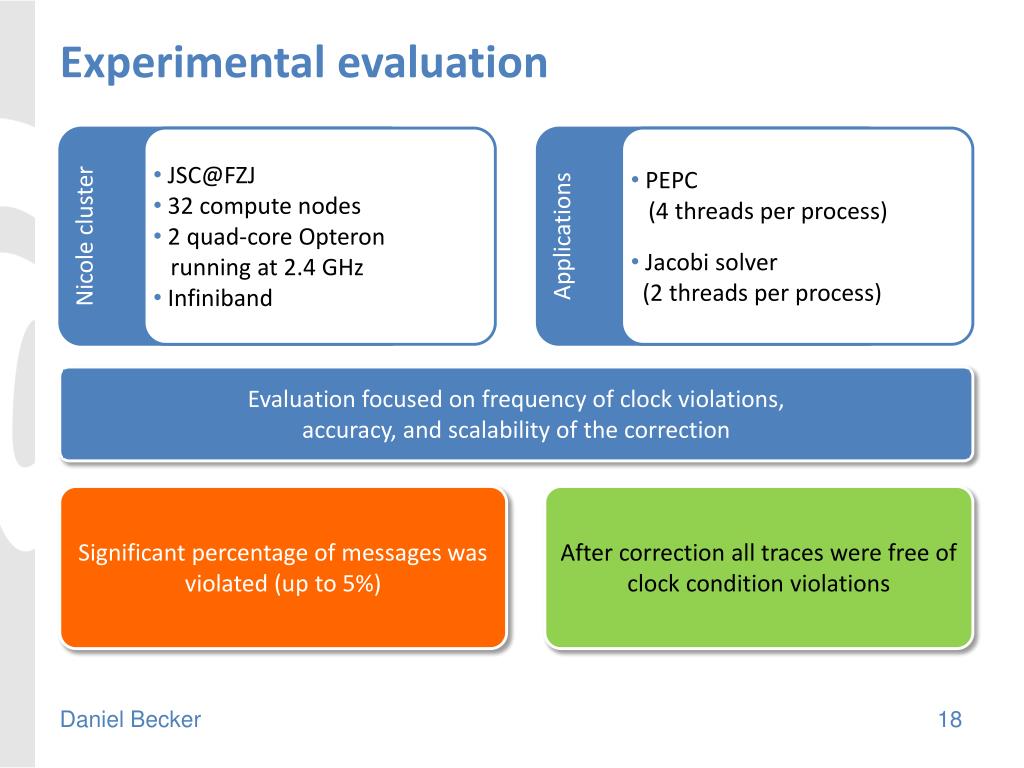 Experimental evaluation

Nicole cluster

• JSC@FZJ
• 32 compute nodes
• 2 quad-core Opteron running at 2.4 GHz
• Infiniband

Applications

• PEPC (4 threads per process)
• Jacobi solver (2 threads per process)

Evaluation focused on frequency of clock violations, accuracy, and scalability of the correction

Significant percentage of messages was violated (up to 5%)

After correction all traces were free of clock condition violations

Daniel Becker

18